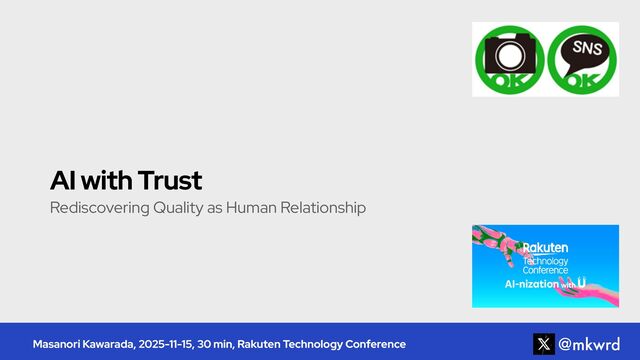 OK SNS OK

AI with Trust
Rediscovering Quality as Human Relationship

Rakuten Technology Conference
AI-nization with U

Masanori Kawarada, 2025-11-15, 30 min, Rakuten Technology Conference

@mkwrd